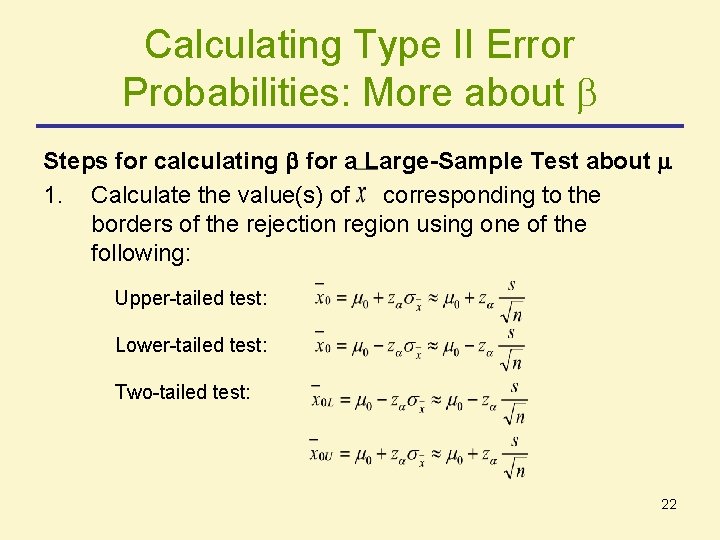 Calculating Type II Error Probabilities: More about $\beta$

Steps for calculating $\beta$ for a Large-Sample Test about $\mu$

1. Calculate the value(s) of $\bar{x}$ corresponding to the borders of the rejection region using one of the following:

Upper-tailed test: $\bar{x}_0 = \mu_0 + z_\alpha \sigma_{\bar{x}} \approx \mu_0 + z_\alpha \frac{s}{\sqrt{n}}$

Lower-tailed test: $\bar{x}_0 = \mu_0 - z_\alpha \sigma_{\bar{x}} \approx \mu_0 - z_\alpha \frac{s}{\sqrt{n}}$

Two-tailed test: $\bar{x}_{0L} = \mu_0 - z_\alpha \sigma_{\bar{x}} \approx \mu_0 - z_\alpha \frac{s}{\sqrt{n}}$

$\bar{x}_{0U} = \mu_0 + z_\alpha \sigma_{\bar{x}} \approx \mu_0 + z_\alpha \frac{s}{\sqrt{n}}$

22